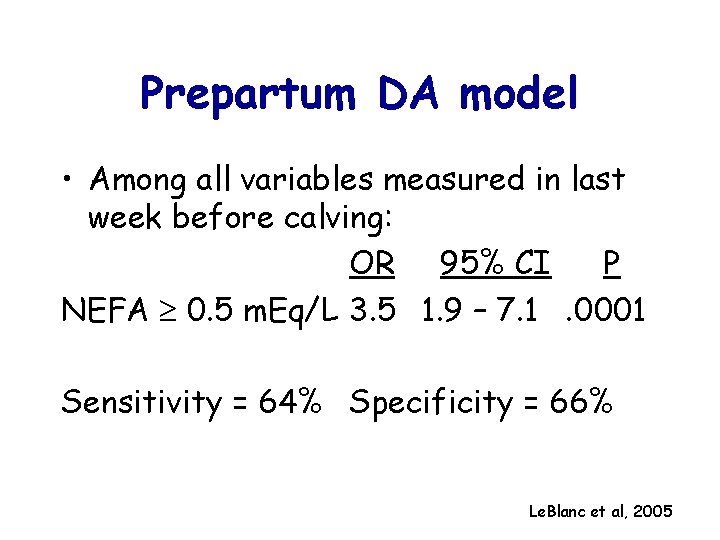 Prepartum DA model

• Among all variables measured in last week before calving:

| | OR | 95% CI | P |
|---|---|---|---|
| NEFA $\geq$ 0.5 mEq/L | 3.5 | 1.9 – 7.1 | .0001 |

Sensitivity = 64%  Specificity = 66%

LeBlanc et al, 2005